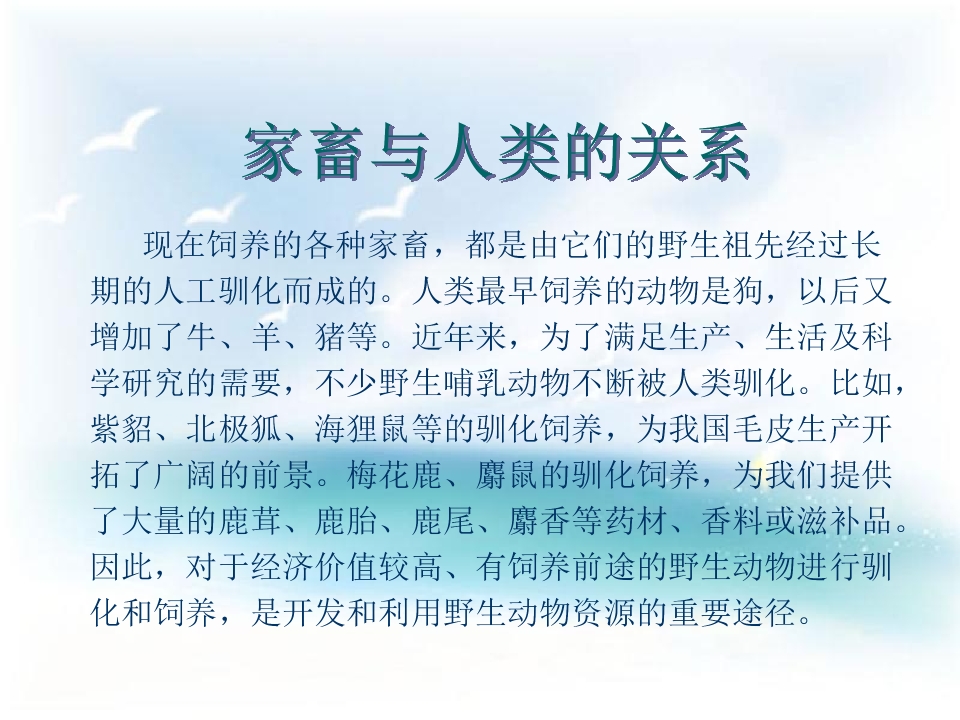 家畜与人类的关系

现在饲养的各种家畜，都是由它们的野生祖先经过长期的人工驯化而成的。人类最早饲养的动物是狗，以后又增加了牛、羊、猪等。近年来，为了满足生产、生活及科学研究的需要，不少野生哺乳动物不断被人类驯化。比如，紫貂、北极狐、海狸鼠等的驯化饲养，为我国毛皮生产开拓了广阔的前景。梅花鹿、麝鼠的驯化饲养，为我们提供了大量的鹿茸、鹿胎、鹿尾、麝香等药材、香料或滋补品。因此，对于经济价值较高、有饲养前途的野生动物进行驯化和饲养，是开发和利用野生动物资源的重要途径。